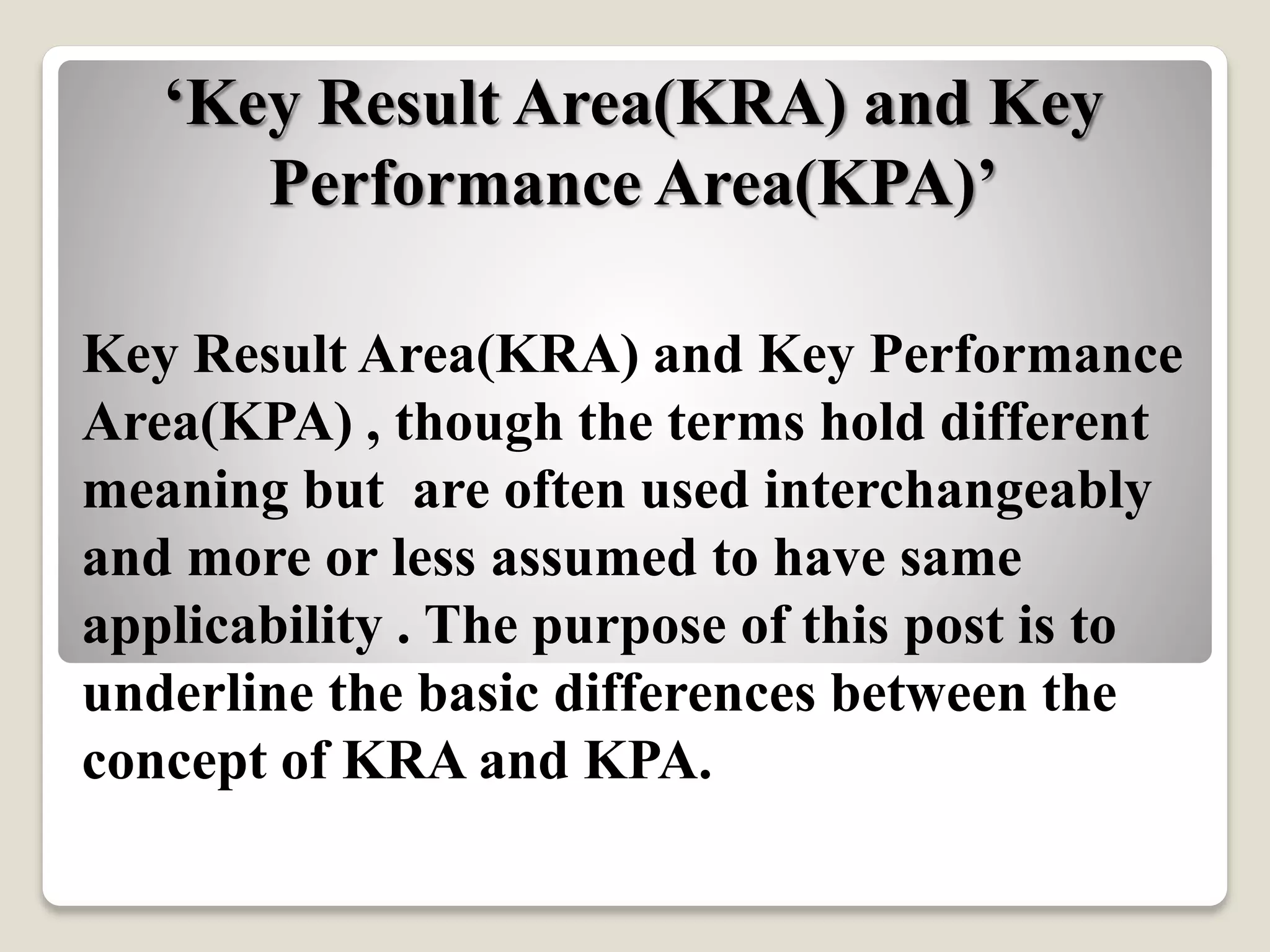 ‘Key Result Area(KRA) and Key Performance Area(KPA)’

Key Result Area(KRA) and Key Performance Area(KPA) , though the terms hold different meaning but are often used interchangeably and more or less assumed to have same applicability . The purpose of this post is to underline the basic differences between the concept of KRA and KPA.